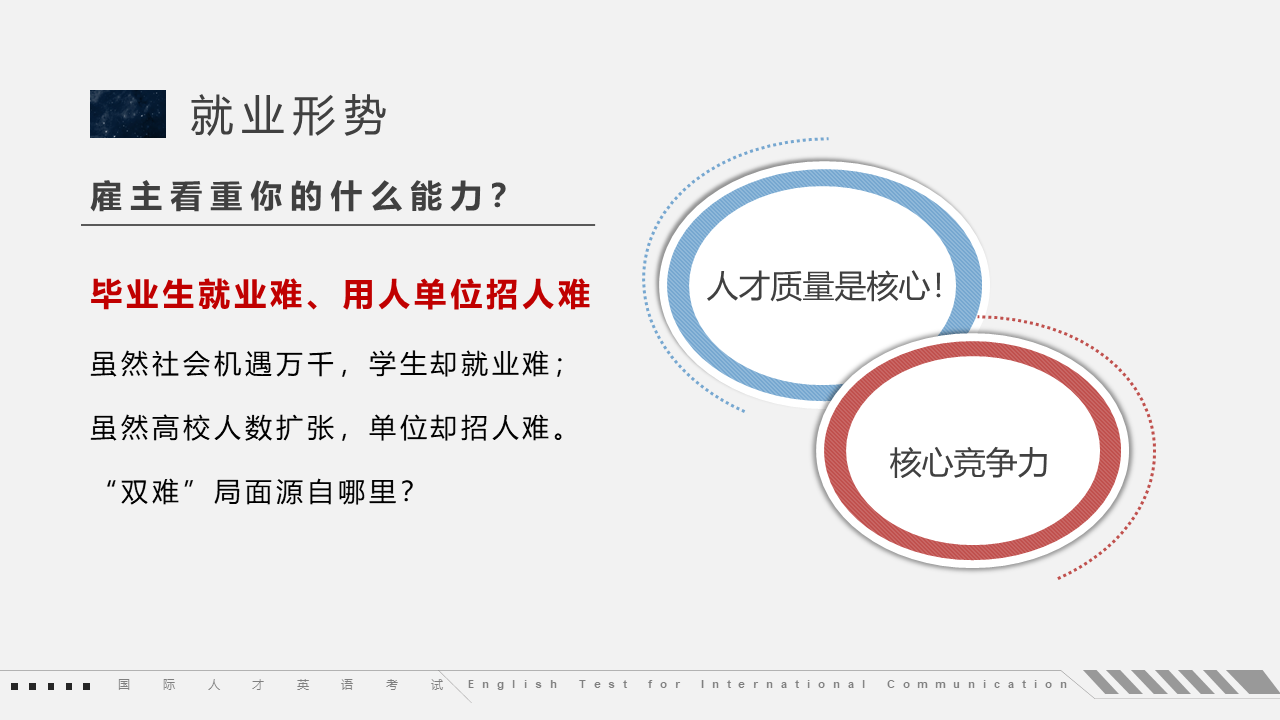 就业形势

雇主看重你的什么能力?

毕业生就业难、用人单位招人难

虽然社会机遇万千，学生却就业难；

虽然高校人数扩张，单位却招人难。

“双难”局面源自哪里?

人才质量是核心!

核心竞争力

国际人才英语考试 English Test for International Communication